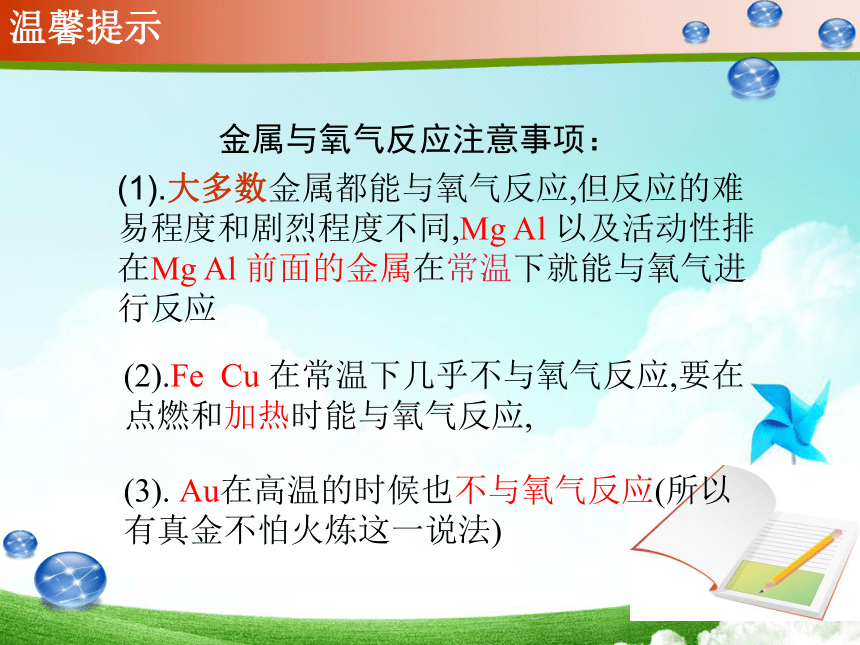 温馨提示

金属与氧气反应注意事项：

(1).大多数金属都能与氧气反应,但反应的难易程度和剧烈程度不同,Mg Al 以及活动性排在Mg Al 前面的金属在常温下就能与氧气进行反应

(2).Fe Cu 在常温下几乎不与氧气反应,要在点燃和加热时能与氧气反应,

(3). Au在高温的时候也不与氧气反应(所以有真金不怕火炼这一说法)